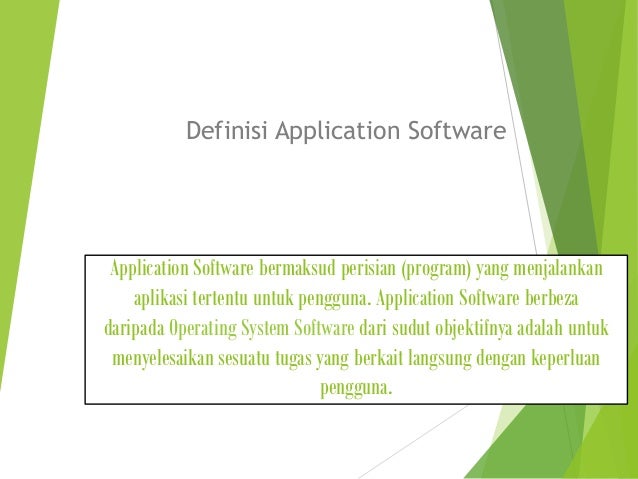 Definisi Application Software

Application Software bermaksud perisian (program) yang menjalankan aplikasi tertentu untuk pengguna. Application Software berbeza daripada Operating System Software dari sudut objektifnya adalah untuk menyelesaikan sesuatu tugas yang berkait langsung dengan keperluan pengguna.